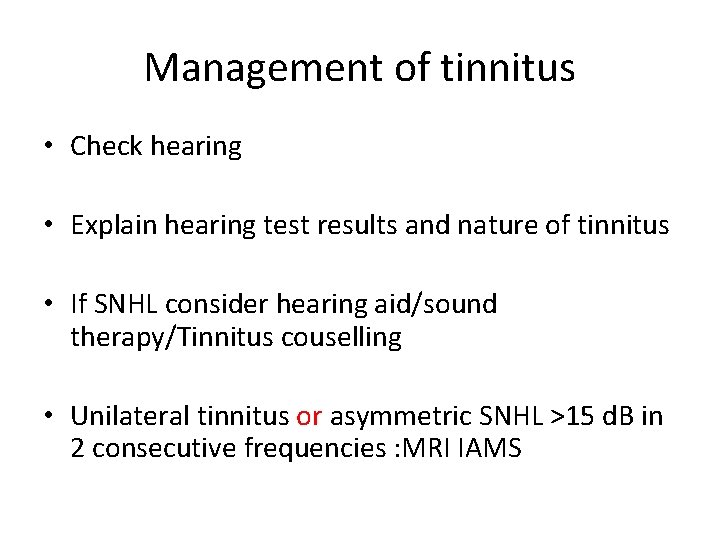 Management of tinnitus

• Check hearing

• Explain hearing test results and nature of tinnitus

• If SNHL consider hearing aid/sound therapy/Tinnitus couselling

• Unilateral tinnitus or asymmetric SNHL >15 dB in 2 consecutive frequencies :MRI IAMS